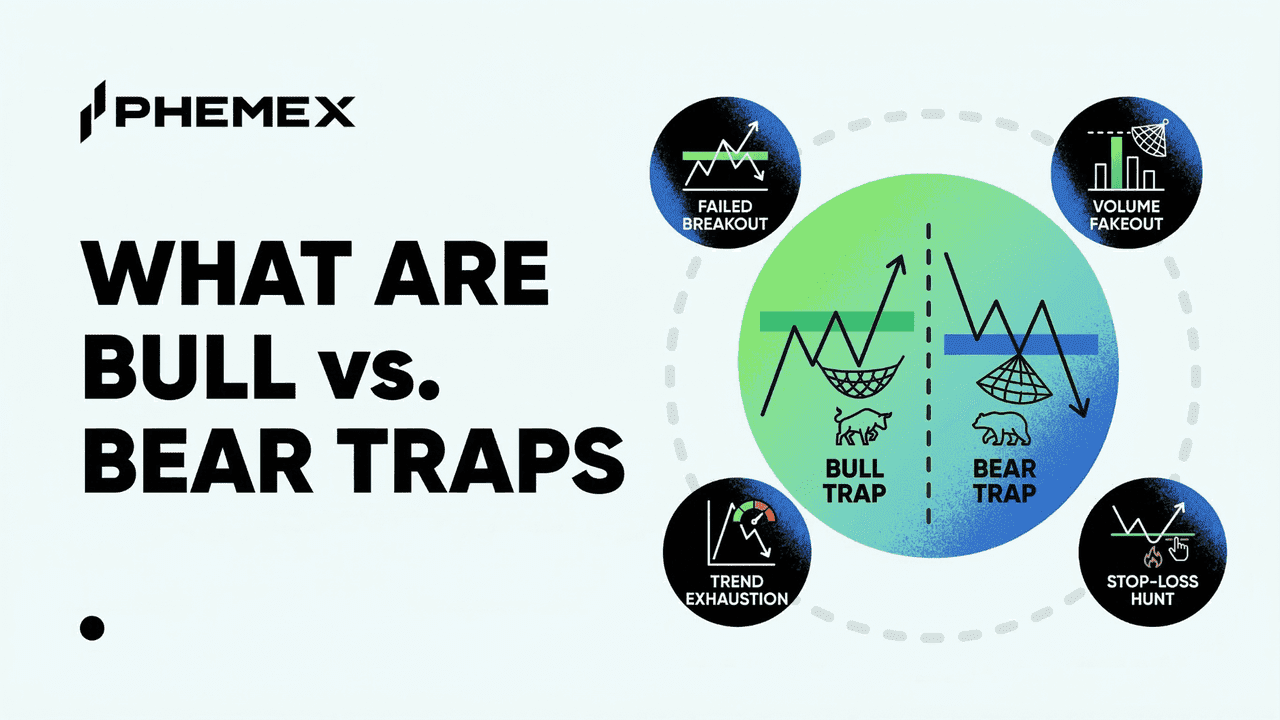 PHEMEX

WHAT ARE BULL vs. BEAR TRAPS

FAILED BREAKOUT

VOLUME FAKEOUT

BULL TRAP

BEAR TRAP

TREND EXHAUSTION

STOP-LOSS HUNT